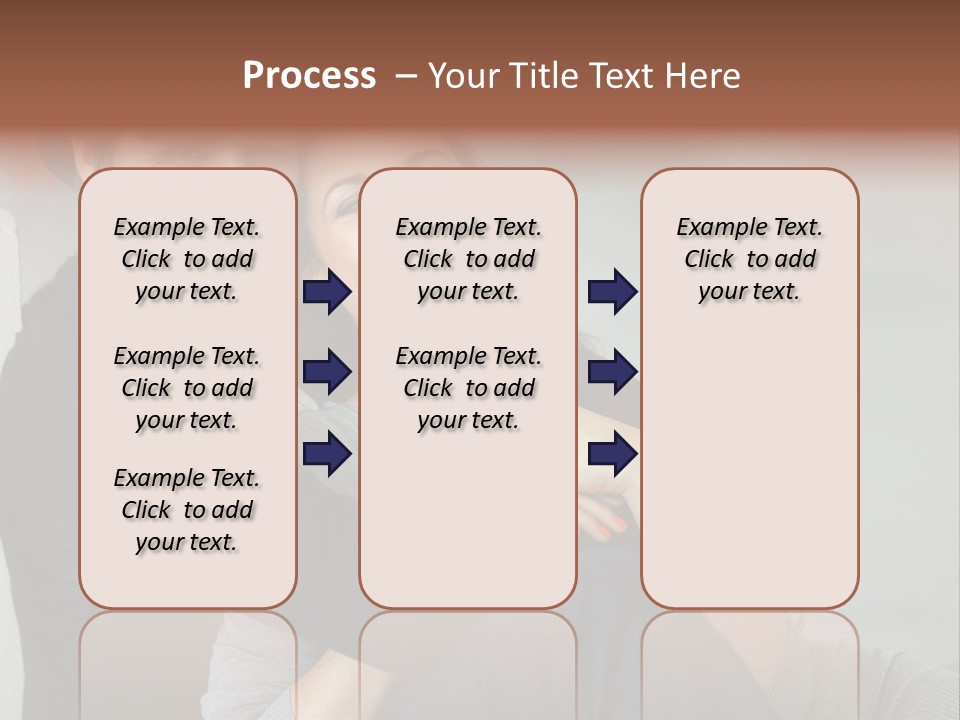 Process – Your Title Text Here

Example Text. Click to add your text.

Example Text. Click to add your text.

Example Text. Click to add your text.

Example Text. Click to add your text.

Example Text. Click to add your text.

Example Text. Click to add your text.